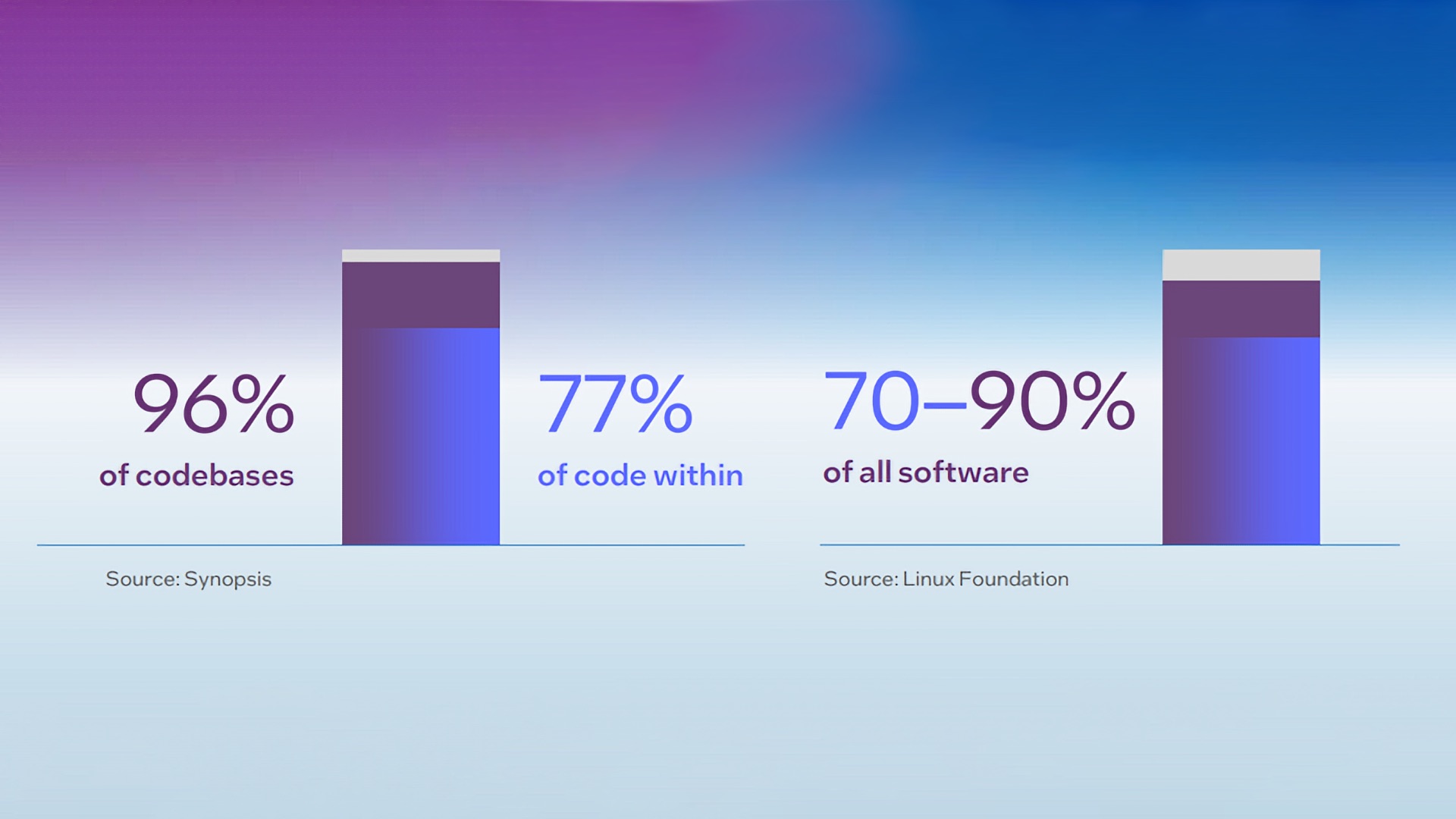 96%
of codebases

77%
of code within

Source: Synopsis

70–90%
of all software

Source: Linux Foundation